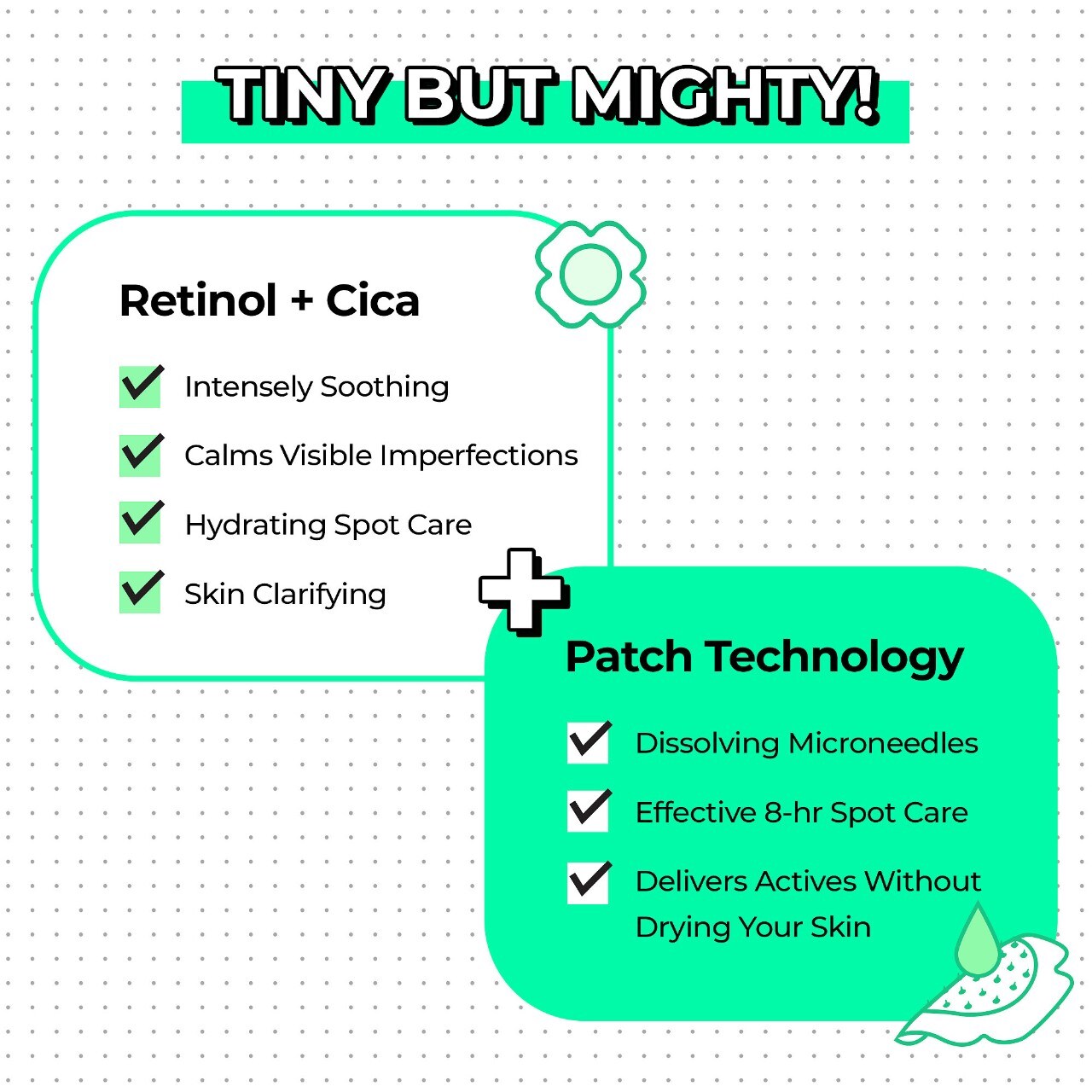 TINY BUT MIGHTY!

Retinol + Cica

Intensely Soothing

Calms Visible Imperfections

Hydrating Spot Care

Skin Clarifying

Patch Technology

Dissolving Microneedles

Effective 8-hr Spot Care

Delivers Actives Without Drying Your Skin